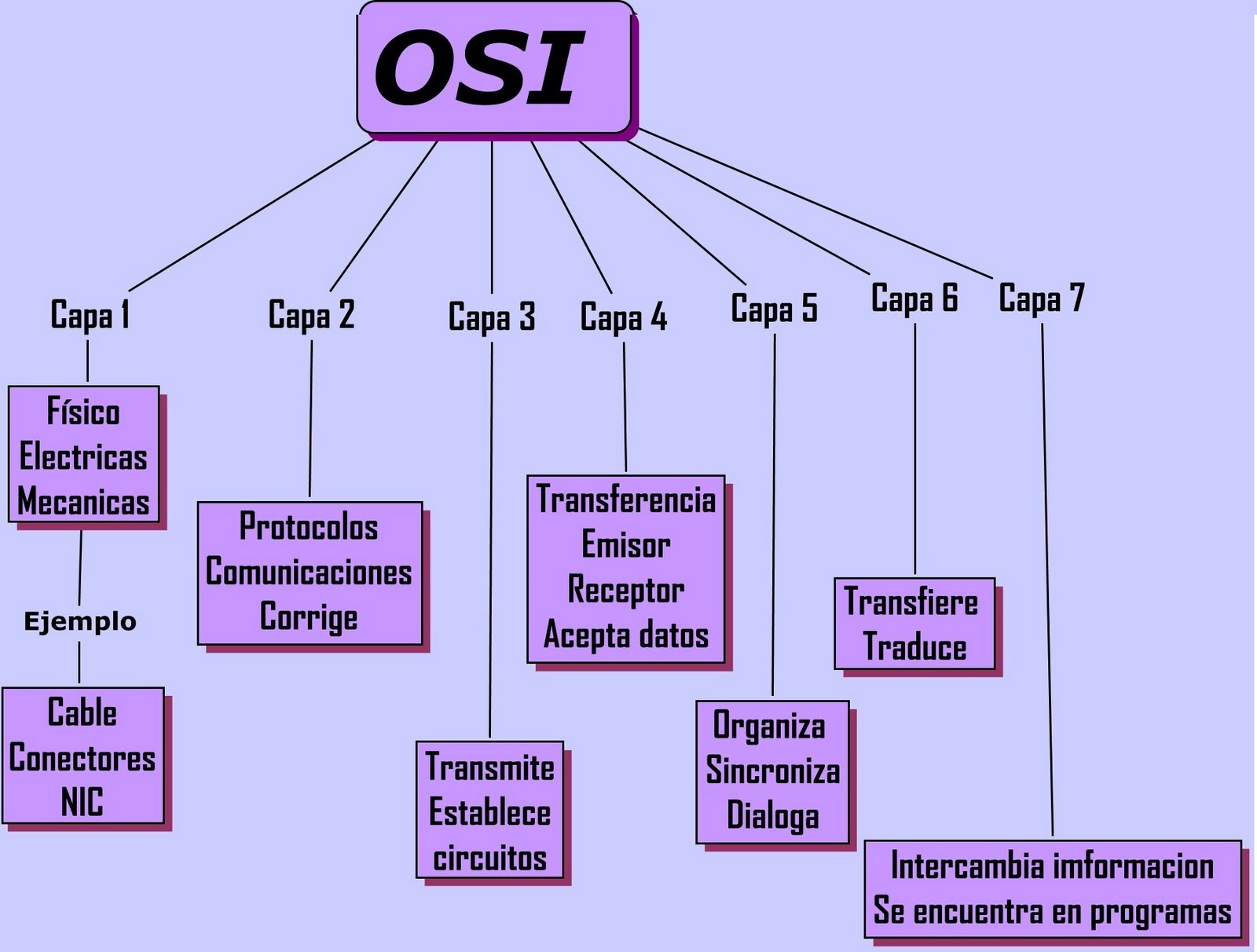 OSI

Capa 1

Físico
Electricas
Mecanicas

Ejemplo

Cable
Conectores
NIC

Capa 2

Protocolos
Comunicaciones
Corrige

Capa 3

Transmite
Establece
circuitos

Capa 4

Transferencia
Emisor
Receptor
Acepta datos

Capa 5

Organiza
Sincroniza
Dialoga

Capa 6

Transfiere
Traduce

Capa 7

Intercambia imformacion
Se encuentra en programas